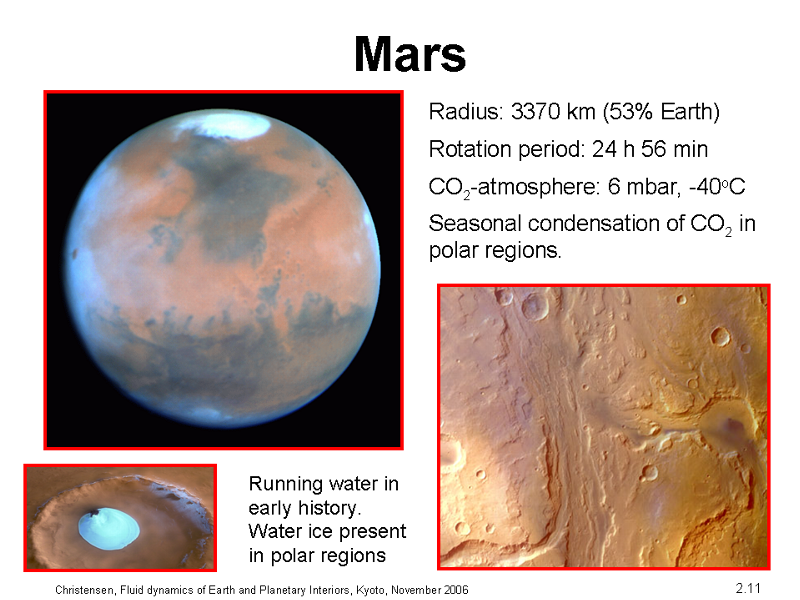 Mars

Radius: 3370 km (53% Earth)

Rotation period: 24 h 56 min

$CO_2$-atmosphere: 6 mbar, -40$^o$C

Seasonal condensation of $CO_2$ in polar regions.

Running water in early history. Water ice present in polar regions

Christensen, Fluid dynamics of Earth and Planetary Interiors, Kyoto, November 2006

2.11